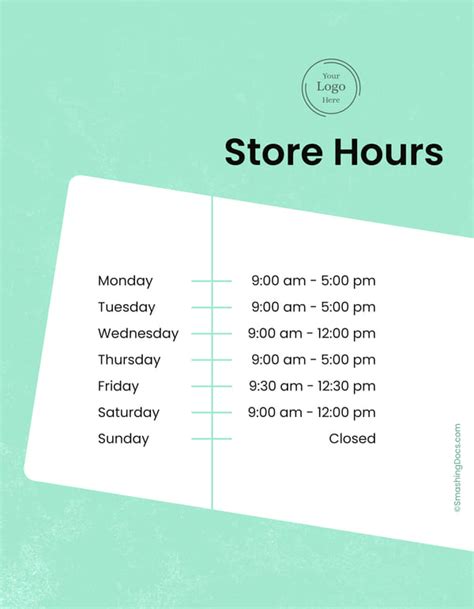 Your
Logo
Here

Store Hours

| | |
|---|---|
| Monday | 9:00 am - 5:00 pm |
| Tuesday | 9:00 am - 5:00 pm |
| Wednesday | 9:00 am - 12:00 pm |
| Thursday | 9:00 am - 5:00 pm |
| Friday | 9:30 am - 12:30 pm |
| Saturday | 9:00 am - 12:00 pm |
| Sunday | Closed |

©SmashingDocs.com